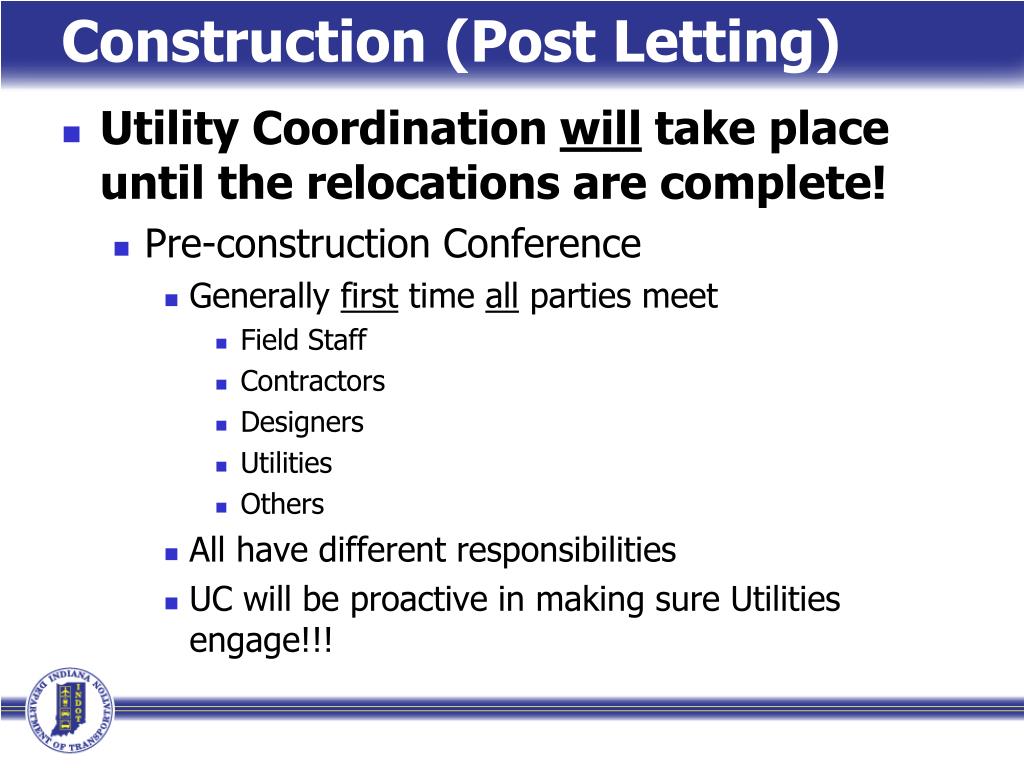 Construction (Post Letting)

Utility Coordination will take place until the relocations are complete!

Pre-construction Conference

Generally first time all parties meet

Field Staff

Contractors

Designers

Utilities

Others

All have different responsibilities

UC will be proactive in making sure Utilities engage!!!

INDIANA DEPARTMENT OF TRANSPORTATION INDOT